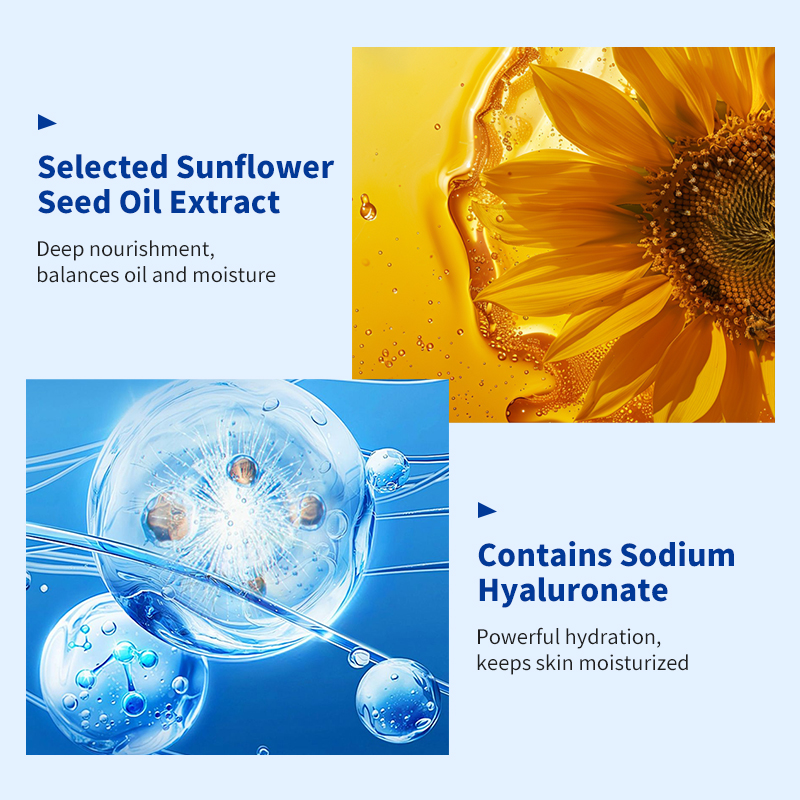 Selected Sunflower Seed Oil Extract

Deep nourishment, balances oil and moisture

Contains Sodium Hyaluronate

Powerful hydration, keeps skin moisturized